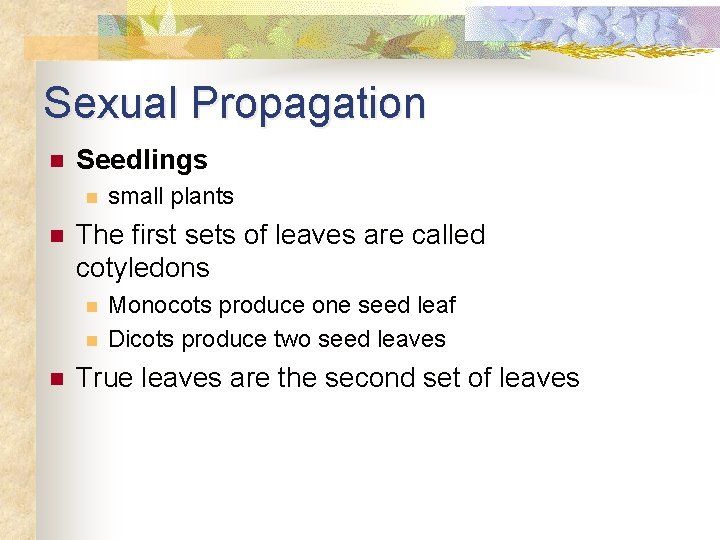 Sexual Propagation

Seedlings
small plants

The first sets of leaves are called cotyledons
Monocots produce one seed leaf
Dicots produce two seed leaves

True leaves are the second set of leaves